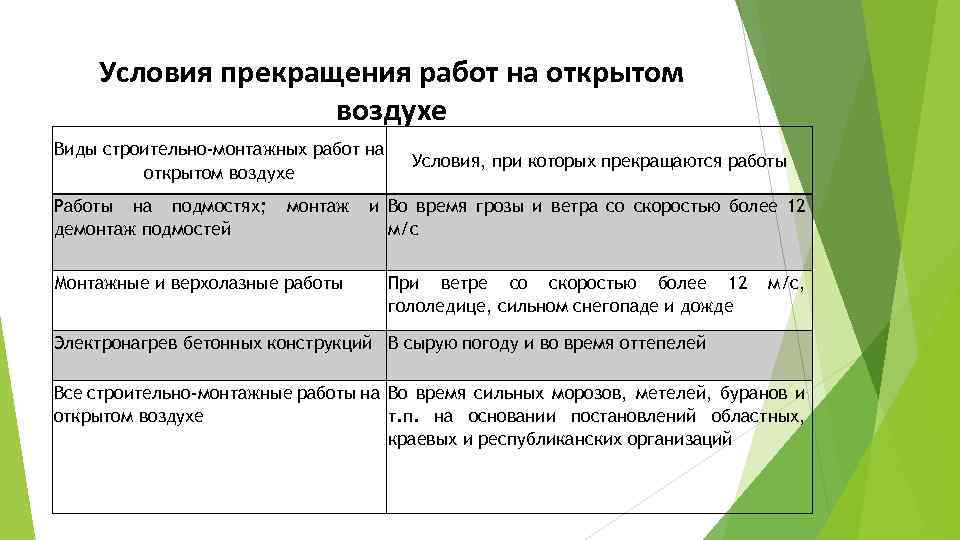 Условия прекращения работ на открытом воздухе

| Виды строительно-монтажных работ на открытом воздухе | Условия, при которых прекращаются работы |
|---|---|
| Работы на подмостях; монтаж и демонтаж подмостей | Во время грозы и ветра со скоростью более 12 м/с |
| Монтажные и верхолазные работы | При ветре со скоростью более 12 м/с, гололедице, сильном снегопаде и дожде |
| Электронагрев бетонных конструкций | В сырую погоду и во время оттепелей |
| Все строительно-монтажные работы на открытом воздухе | Во время сильных морозов, метелей, буранов и т.п. на основании постановлений областных, краевых и республиканских организаций |